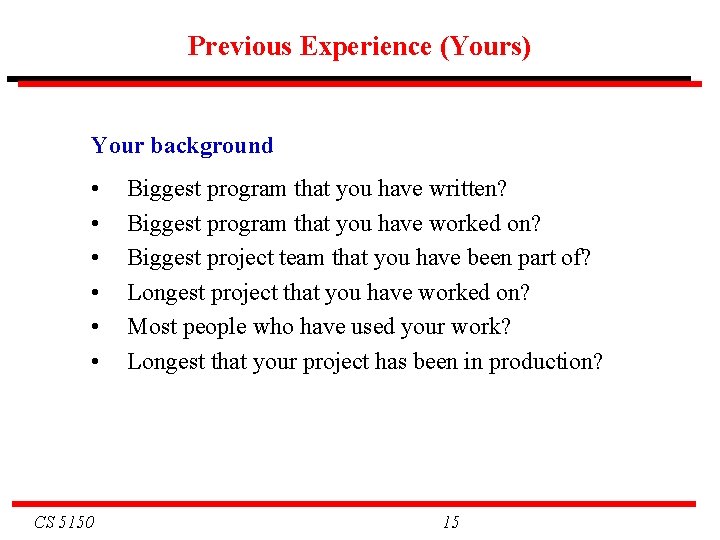 Previous Experience (Yours)

Your background

• Biggest program that you have written?
• Biggest program that you have worked on?
• Biggest project team that you have been part of?
• Longest project that you have worked on?
• Most people who have used your work?
• Longest that your project has been in production?

CS 5150

15